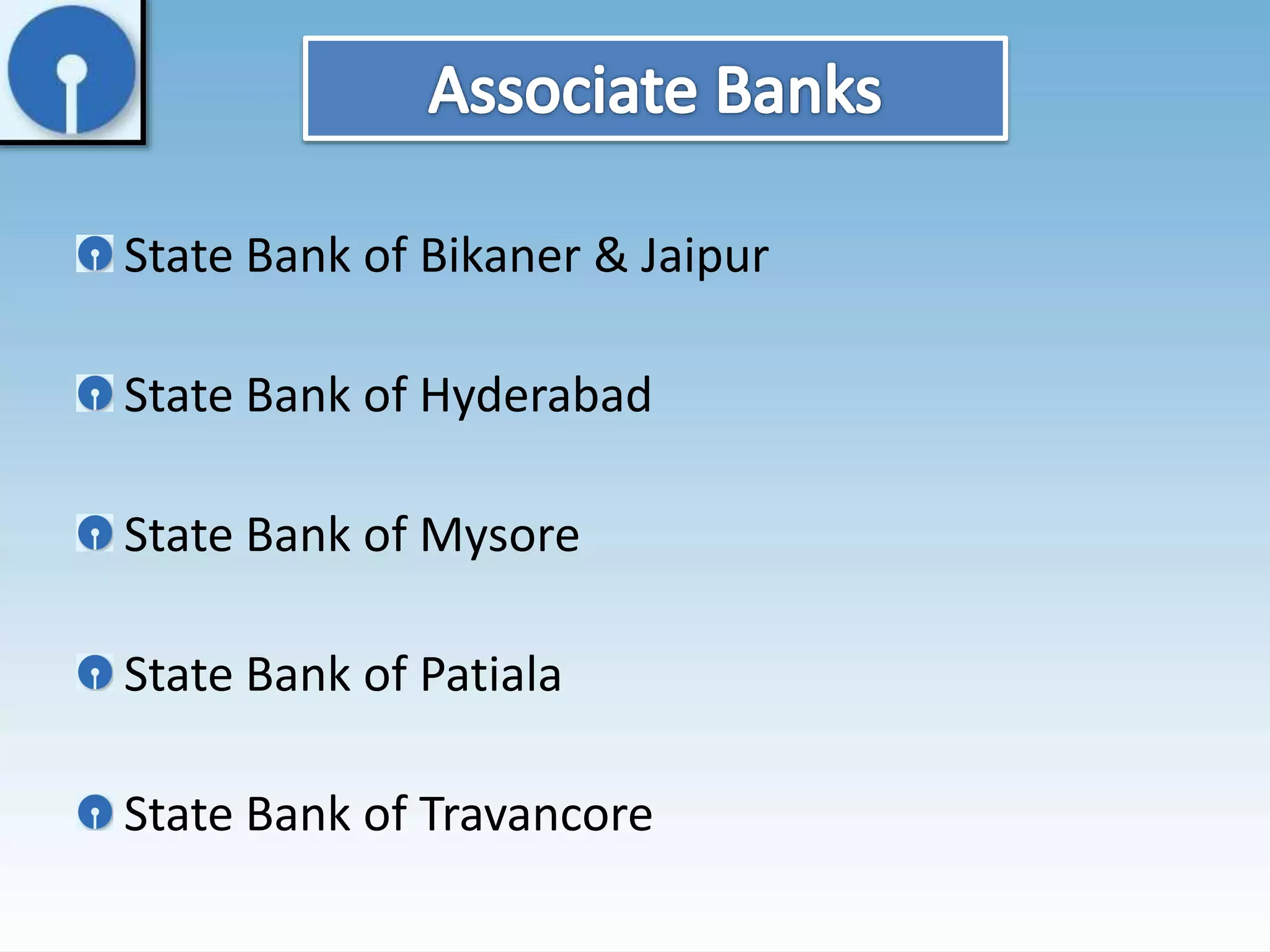 Associate Banks

State Bank of Bikaner & Jaipur

State Bank of Hyderabad

State Bank of Mysore

State Bank of Patiala

State Bank of Travancore